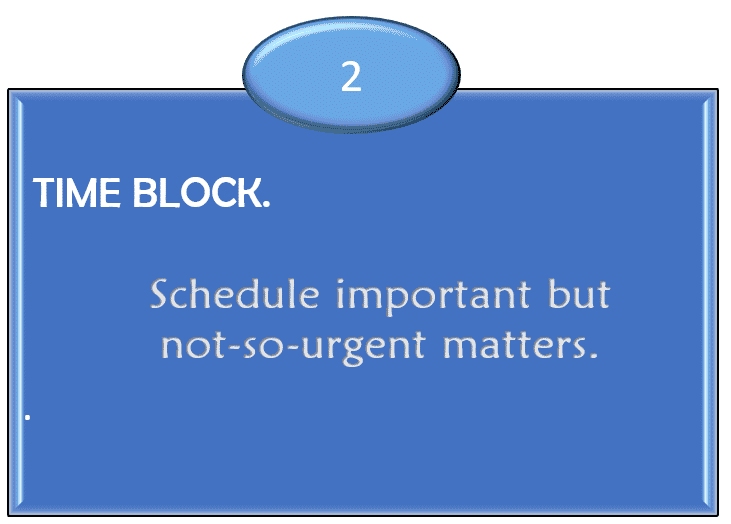 2

TIME BLOCK.

Schedule important but not-so-urgent matters.

.